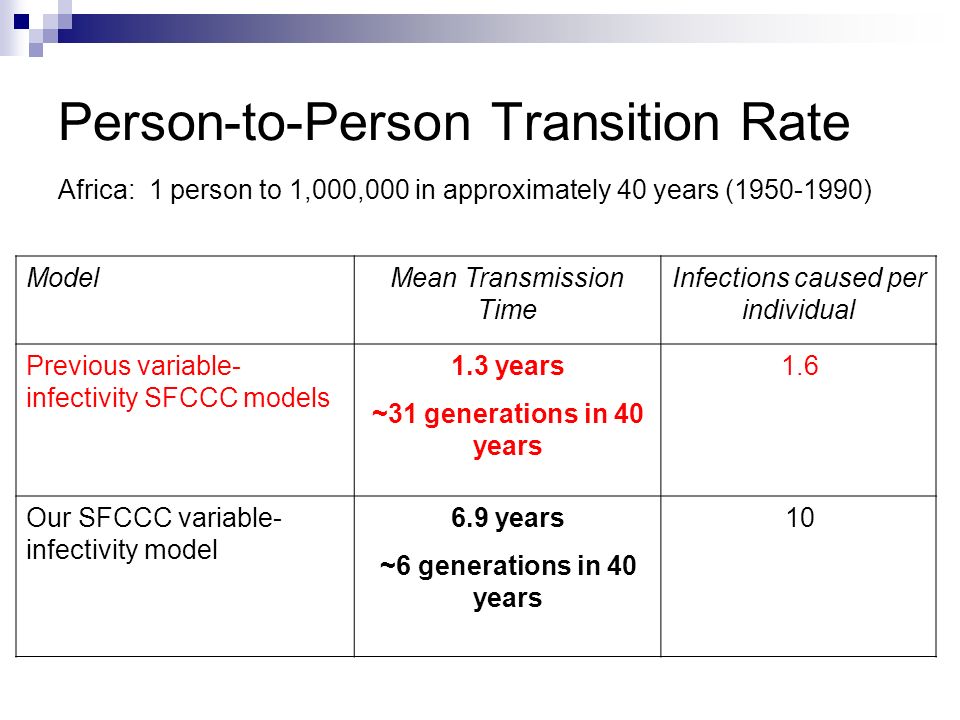 Person-to-Person Transition Rate

Africa: 1 person to 1,000,000 in approximately 40 years (1950-1990)

| Model | Mean Transmission Time | Infections caused per individual |
|---|---|---|
| Previous variable-infectivity SFCCC models | 1.3 years ~31 generations in 40 years | 1.6 |
| Our SFCCC variable-infectivity model | 6.9 years ~6 generations in 40 years | 10 |